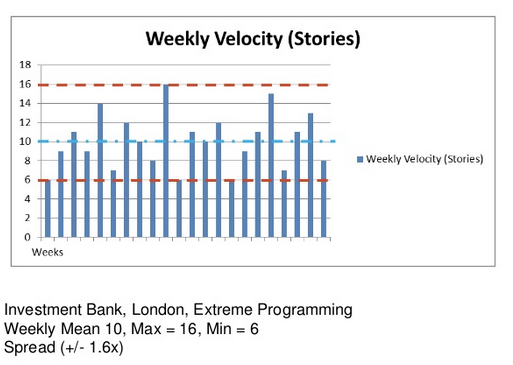 Weekly Velocity (Stories)

18
16
14
12
10
8
6
4
2
0

Weeks

Weekly Velocity (Stories)

Investment Bank, London, Extreme Programming
Weekly Mean 10, Max = 16, Min = 6
Spread (+/- 1.6x)